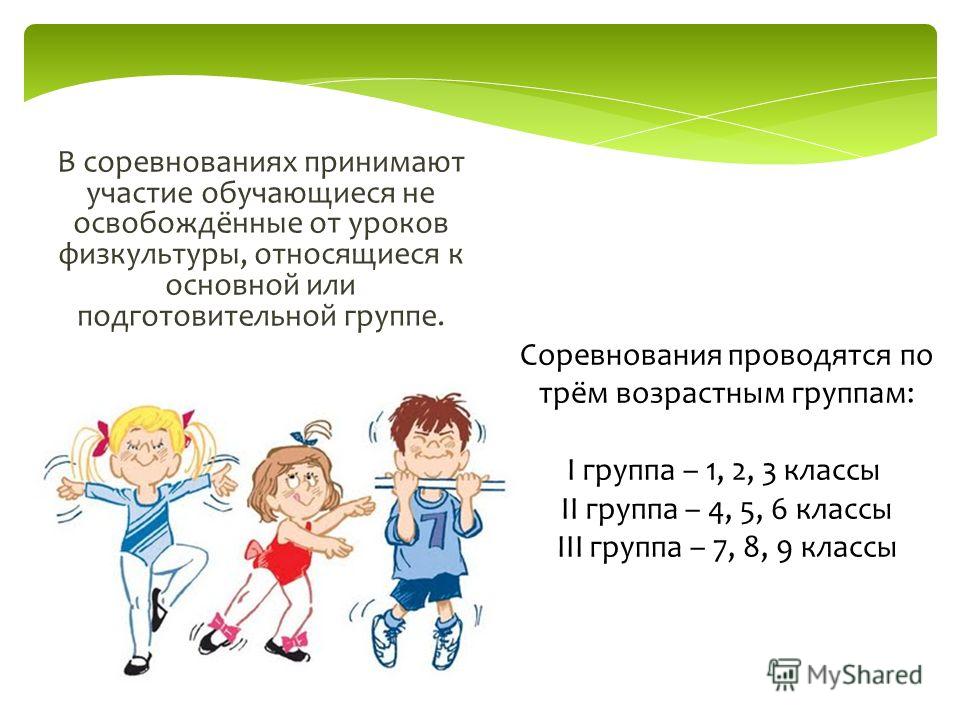 В соревнованиях принимают участие обучающиеся не освобождённые от уроков физкультуры, относящиеся к основной или подготовительной группе.

Соревнования проводятся по трём возрастным группам:

I группа – 1, 2, 3 классы
II группа – 4, 5, 6 классы
III группа – 7, 8, 9 классы

7

MyShared